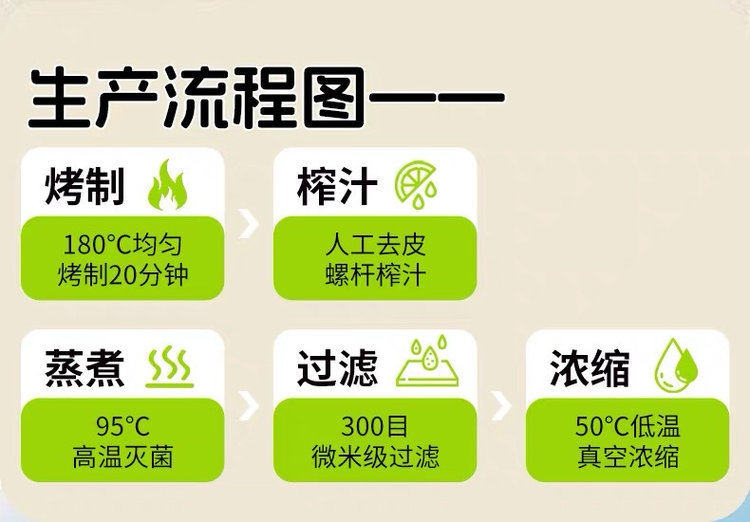 生产流程图——

烤制
180°C均匀
烤制20分钟

榨汁
人工去皮
螺杆榨汁

蒸煮
95°C
高温灭菌

过滤
300目
微米级过滤

浓缩
50°C低温
真空浓缩